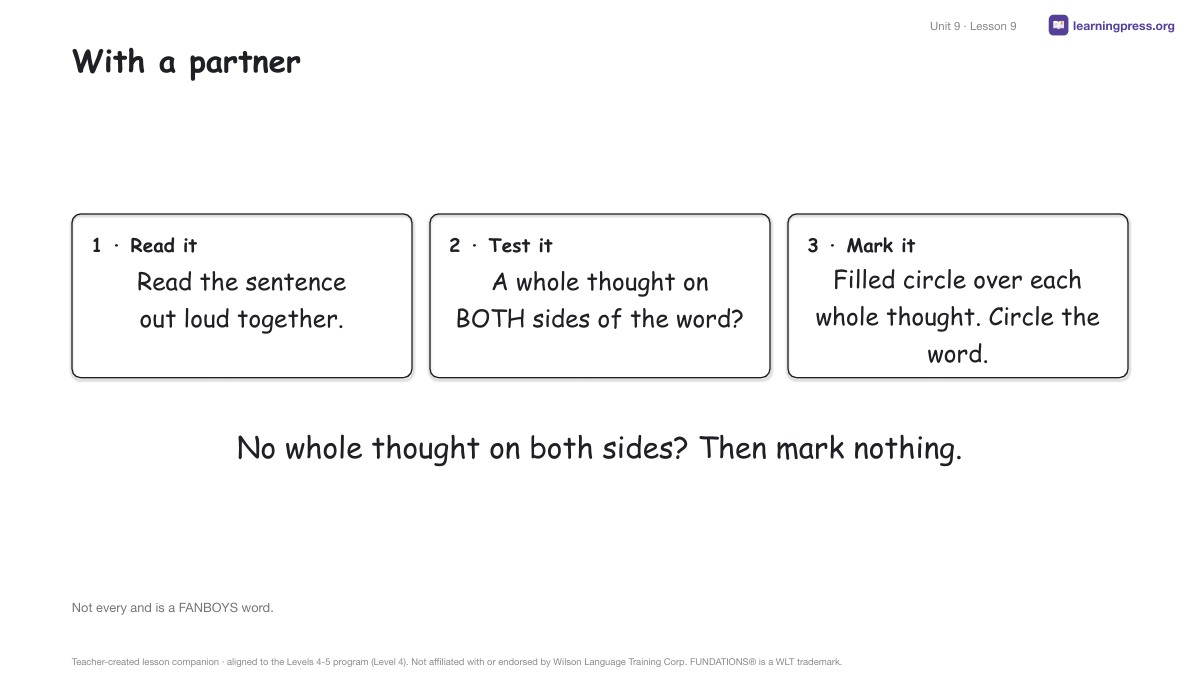 Unit 9 · Lesson 9

learningpress.org

With a partner

1 · Read it
Read the sentence out loud together.

2 · Test it
A whole thought on BOTH sides of the word?

3 · Mark it
Filled circle over each whole thought. Circle the word.

No whole thought on both sides? Then mark nothing.

Not every and is a FANBOYS word.

Teacher-created lesson companion · aligned to the Levels 4-5 program (Level 4). Not affiliated with or endorsed by Wilson Language Training Corp. FUNDATIONS® is a WLT trademark.